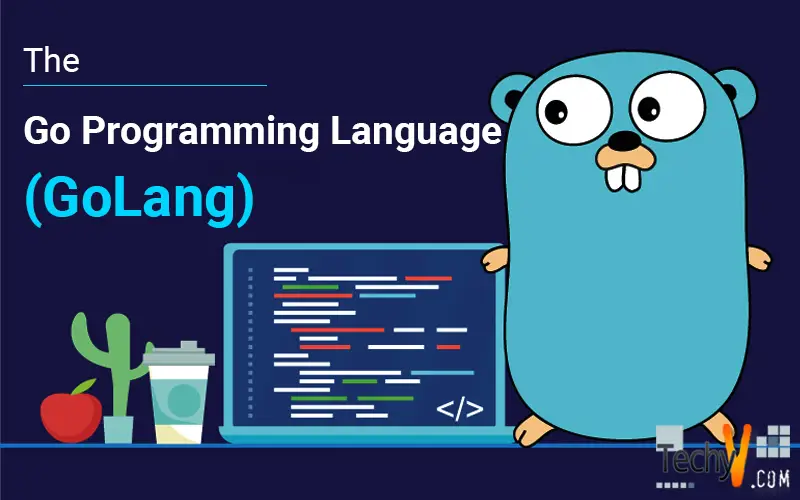 The

Go Programming Language

(GoLang)

</>

TechyV.COM